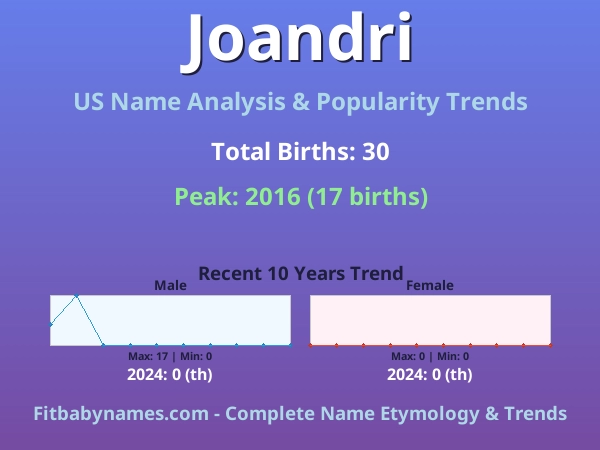 Joandri

US Name Analysis & Popularity Trends

Total Births: 30

Peak: 2016 (17 births)

Recent 10 Years Trend

Male

Max: 17 | Min: 0

2024: 0 (th)

Female

Max: 0 | Min: 0

2024: 0 (th)

Fitbabynames.com - Complete Name Etymology & Trends